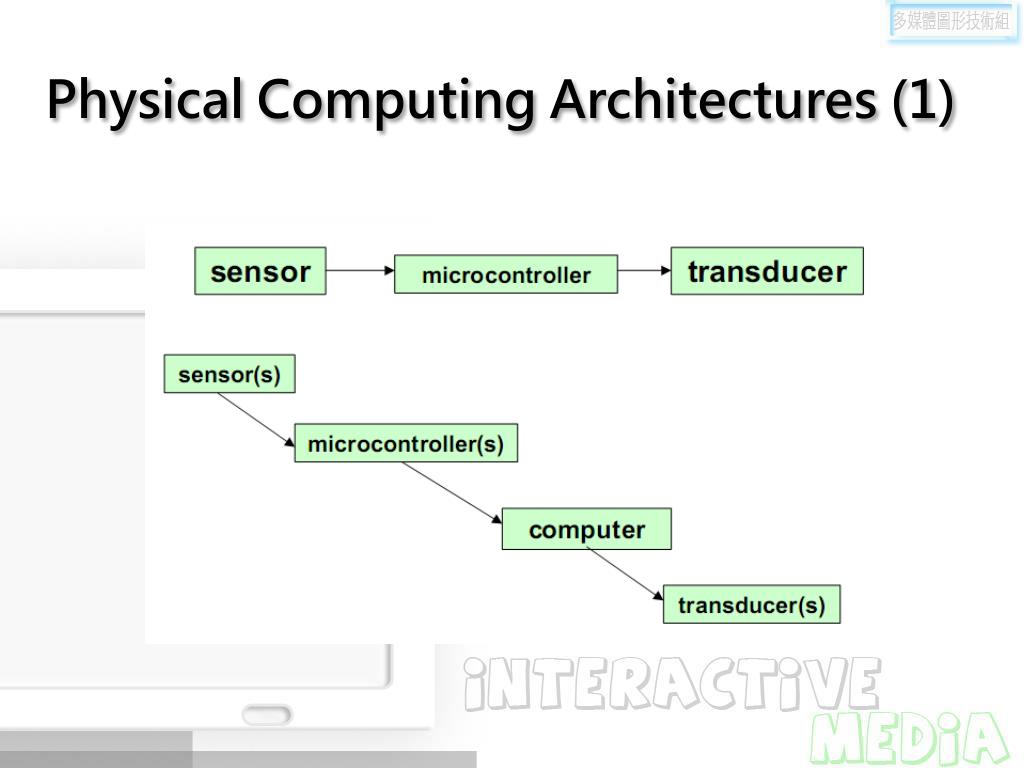 多媒體圖形技術組

Physical Computing Architectures (1)

sensor

microcontroller

transducer

sensor(s)

microcontroller(s)

computer

transducer(s)

iNTERACTiVE

MEDiA